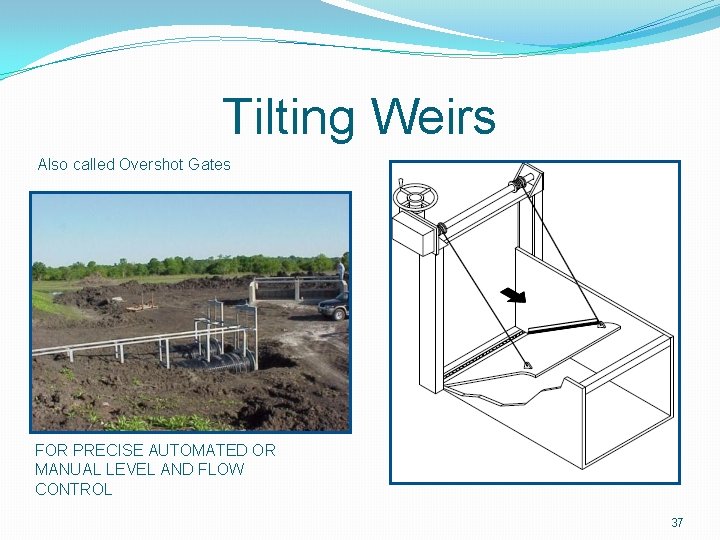 Tilting Weirs

Also called Overshot Gates

FOR PRECISE AUTOMATED OR MANUAL LEVEL AND FLOW CONTROL

37